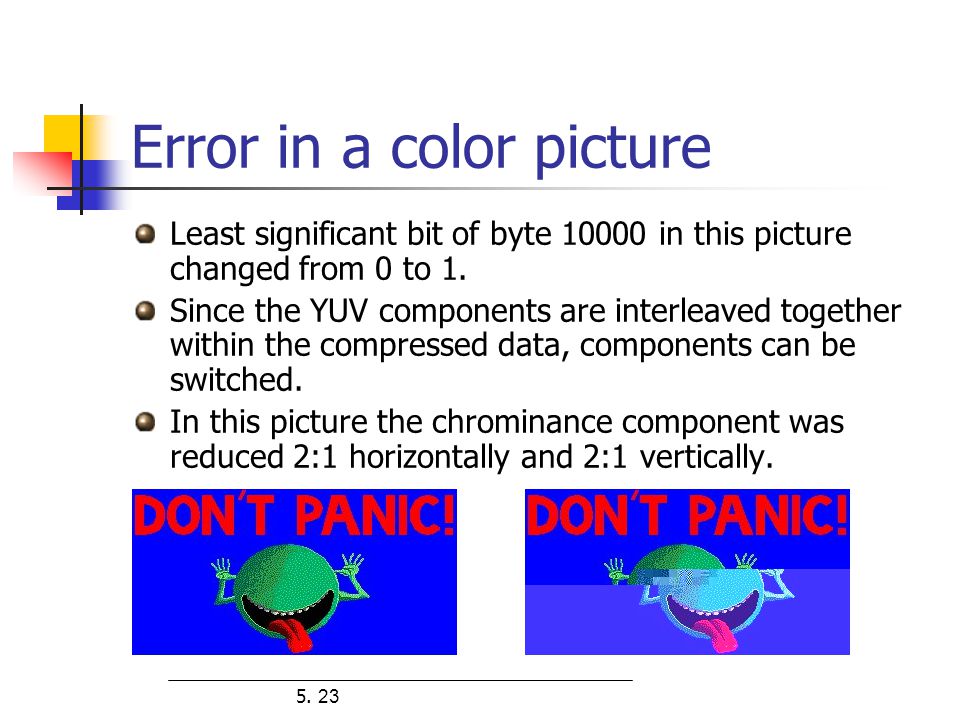 Error in a color picture

Least significant bit of byte 10000 in this picture changed from 0 to 1.

Since the YUV components are interleaved together within the compressed data, components can be switched.

In this picture the chrominance component was reduced 2:1 horizontally and 2:1 vertically.

DON'T PANIC!

DON'T PANIC!

5. 23